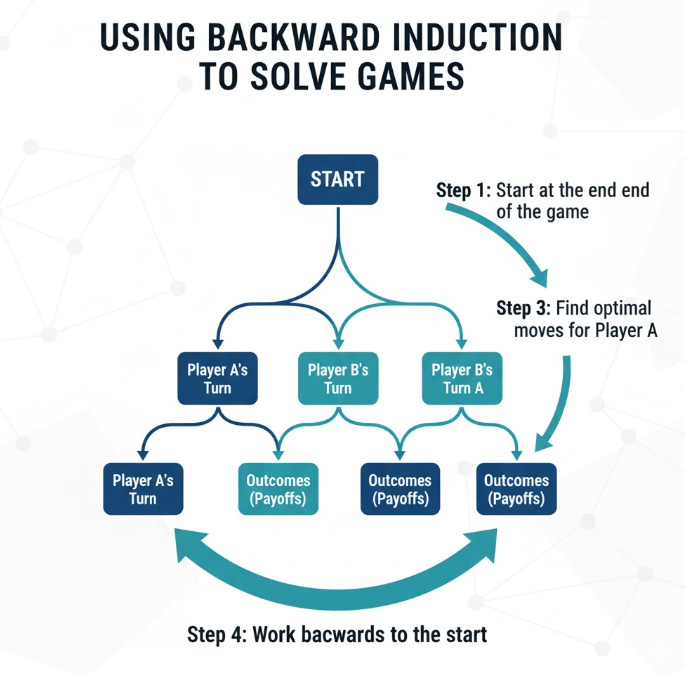 USING BACKWARD INDUCTION TO SOLVE GAMES

START

Step 1: Start at the end end of the game

Step 3: Find optimal moves for Player A

Player A's Turn

Player B's Turn

Player B's Turn A

Player A's Turn

Outcomes (Payoffs)

Outcomes (Payoffs)

Outcomes (Payoffs)

Step 4: Work bacwards to the start